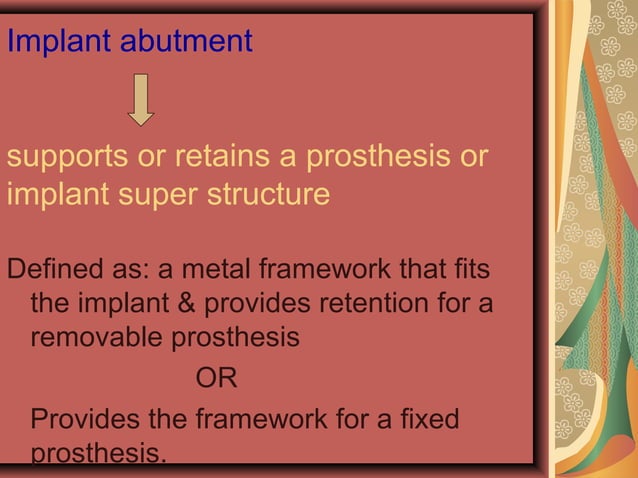 Implant abutment

supports or retains a prosthesis or implant super structure

Defined as: a metal framework that fits the implant & provides retention for a removable prosthesis

OR

Provides the framework for a fixed prosthesis.